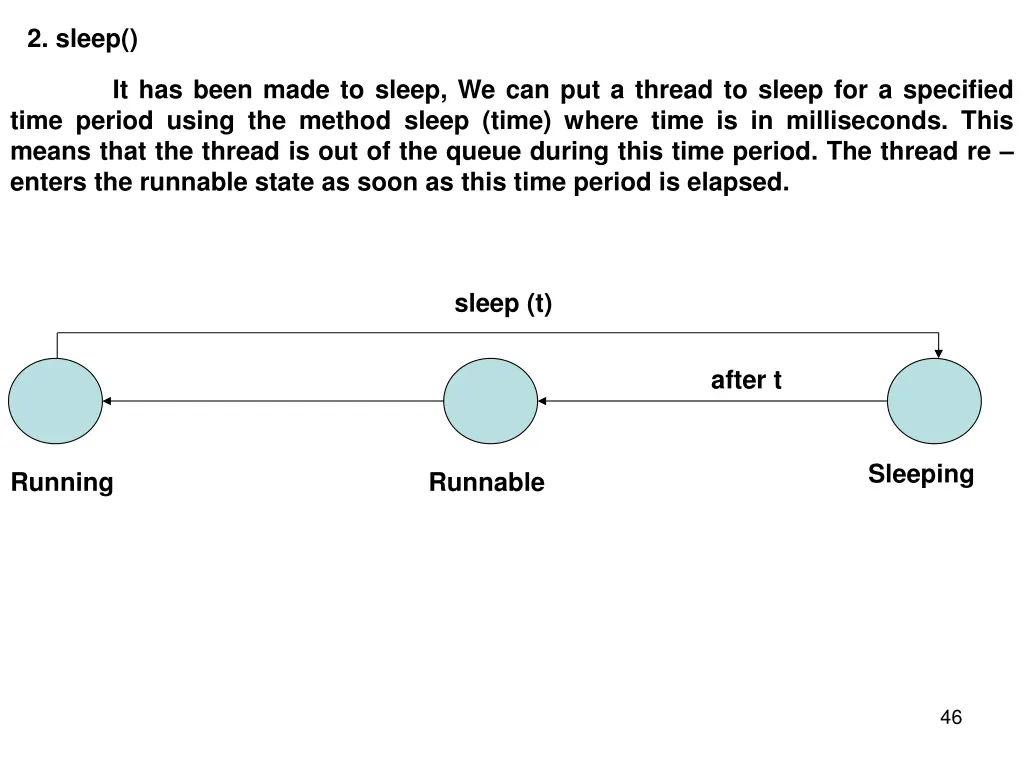 2. sleep()

It has been made to sleep, We can put a thread to sleep for a specified time period using the method sleep (time) where time is in milliseconds. This means that the thread is out of the queue during this time period. The thread re – enters the runnable state as soon as this time period is elapsed.

sleep (t)

after t

Running

Runnable

Sleeping

46